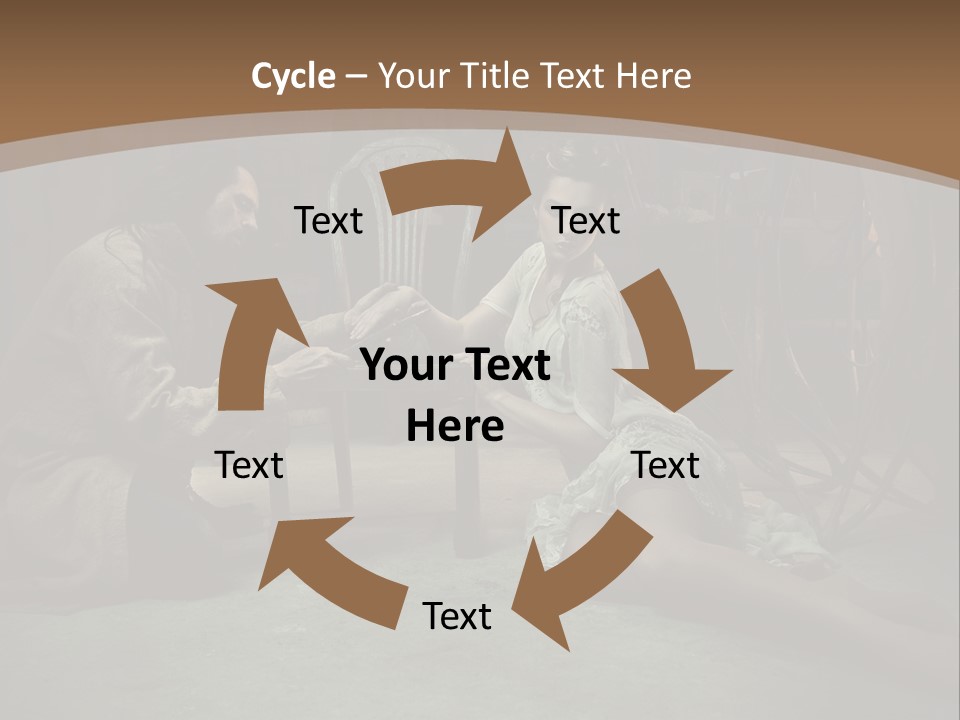 Cycle – Your Title Text Here

Text

Text

Your Text Here

Text

Text

Text